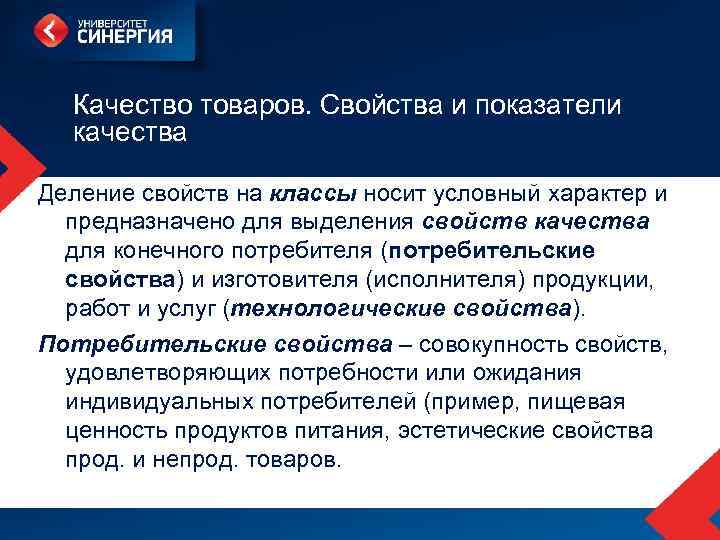 УНИВЕРСИТЕТ СИНЕРГИЯ

Качество товаров. Свойства и показатели качества

Деление свойств на классы носит условный характер и предназначено для выделения свойств качества для конечного потребителя (потребительские свойства) и изготовителя (исполнителя) продукции, работ и услуг (технологические свойства).

Потребительские свойства – совокупность свойств, удовлетворяющих потребности или ожидания индивидуальных потребителей (пример, пищевая ценность продуктов питания, эстетические свойства прод. и непрод. товаров.